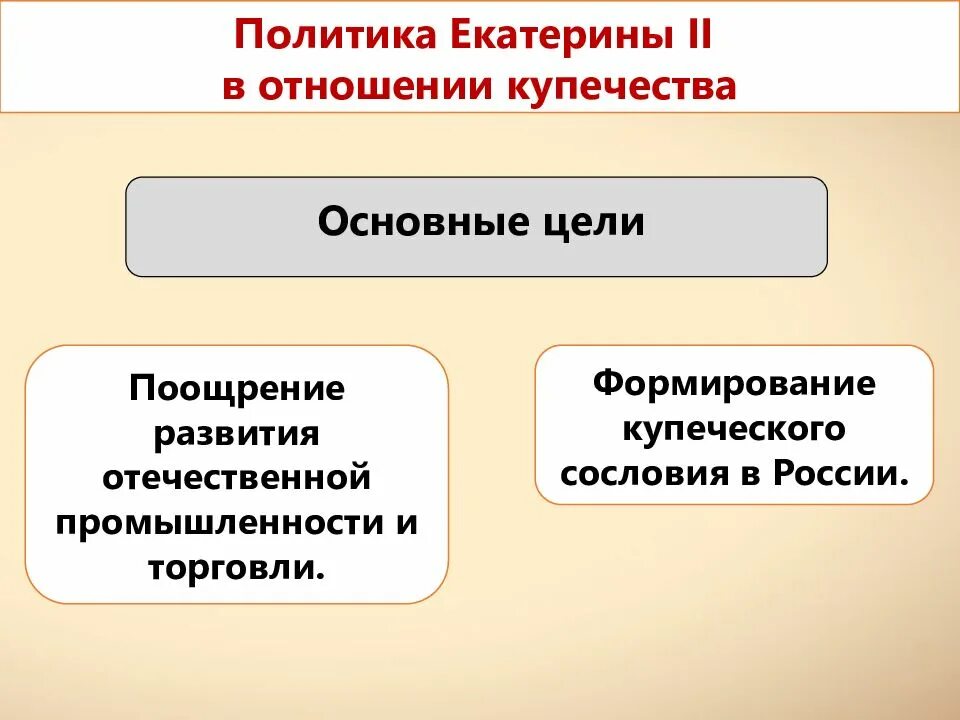 Политика Екатерины II
в отношении купечества

Основные цели

Поощрение развития отечественной промышленности и торговли.

Формирование купеческого сословия в России.